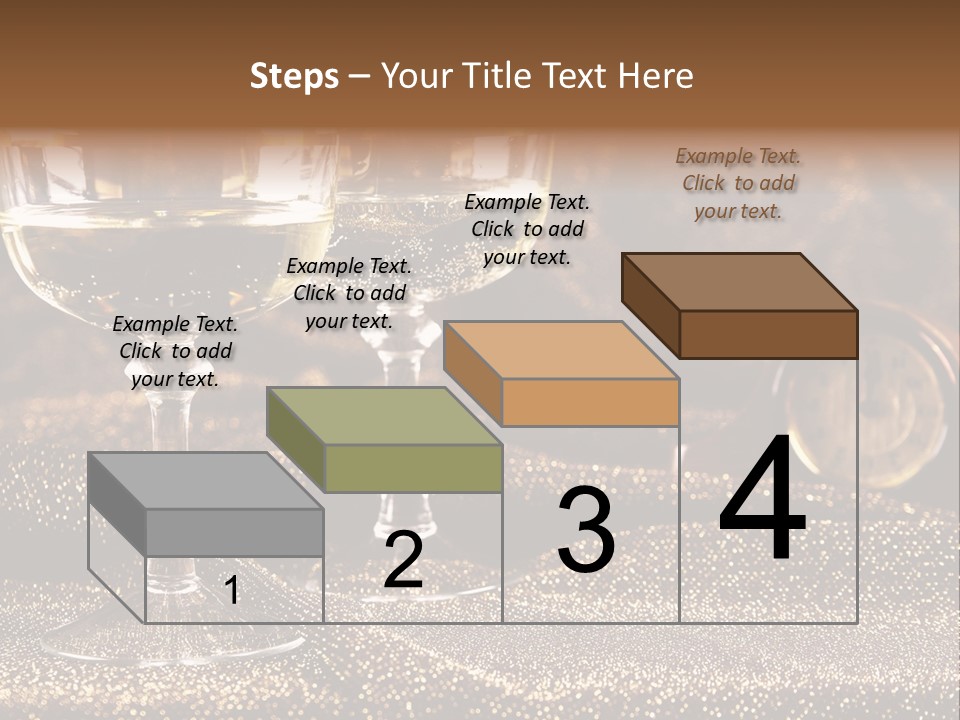 Steps – Your Title Text Here

Example Text. Click to add your text.

Example Text. Click to add your text.

Example Text. Click to add your text.

Example Text. Click to add your text.

1

2

3

4